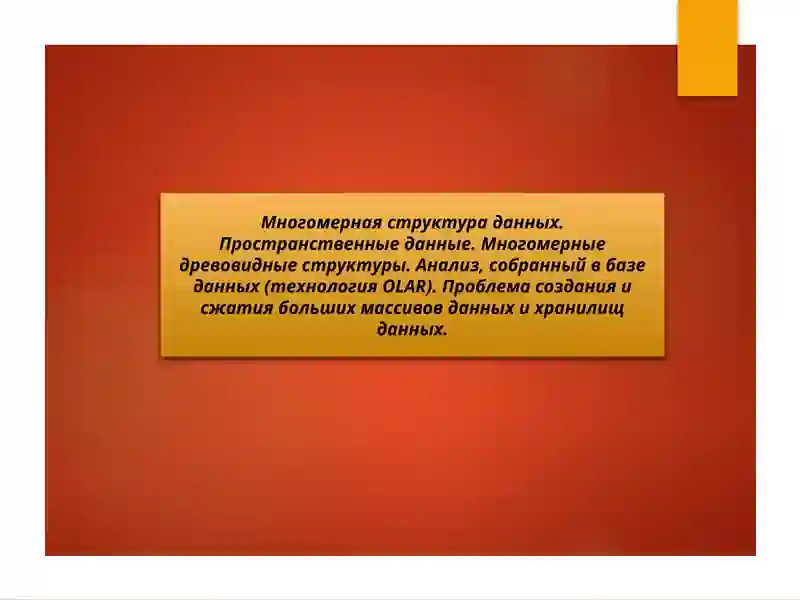 Многомерная структура данных. Пространственные данные. Многомерные древовидные структуры. Анализ, собранный в базе данных (технология OLAR). Проблема создания и сжатия больших массивов данных и хранилищ данных.